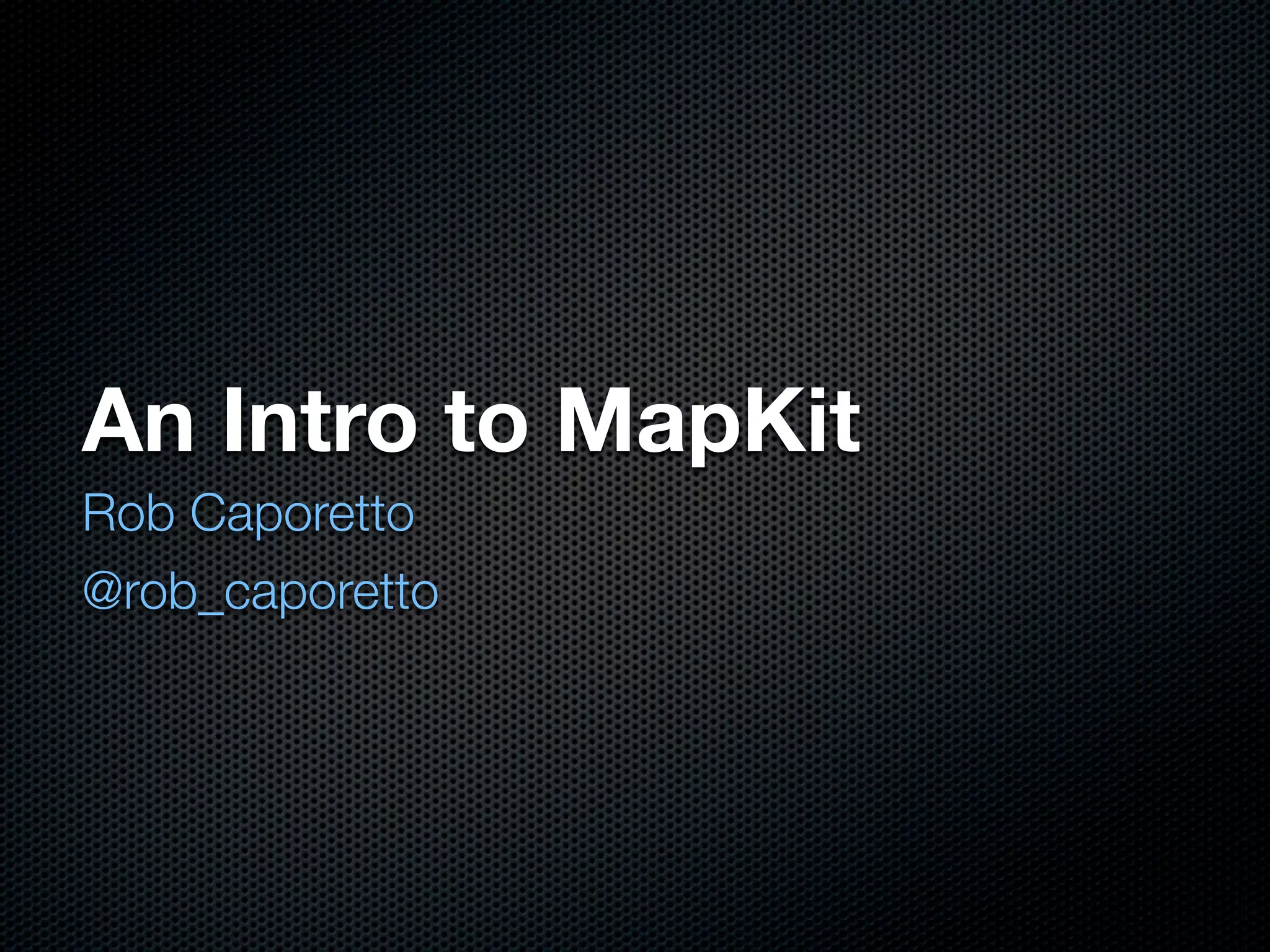 An Intro to MapKit

Rob Caporetto

@rob_caporetto